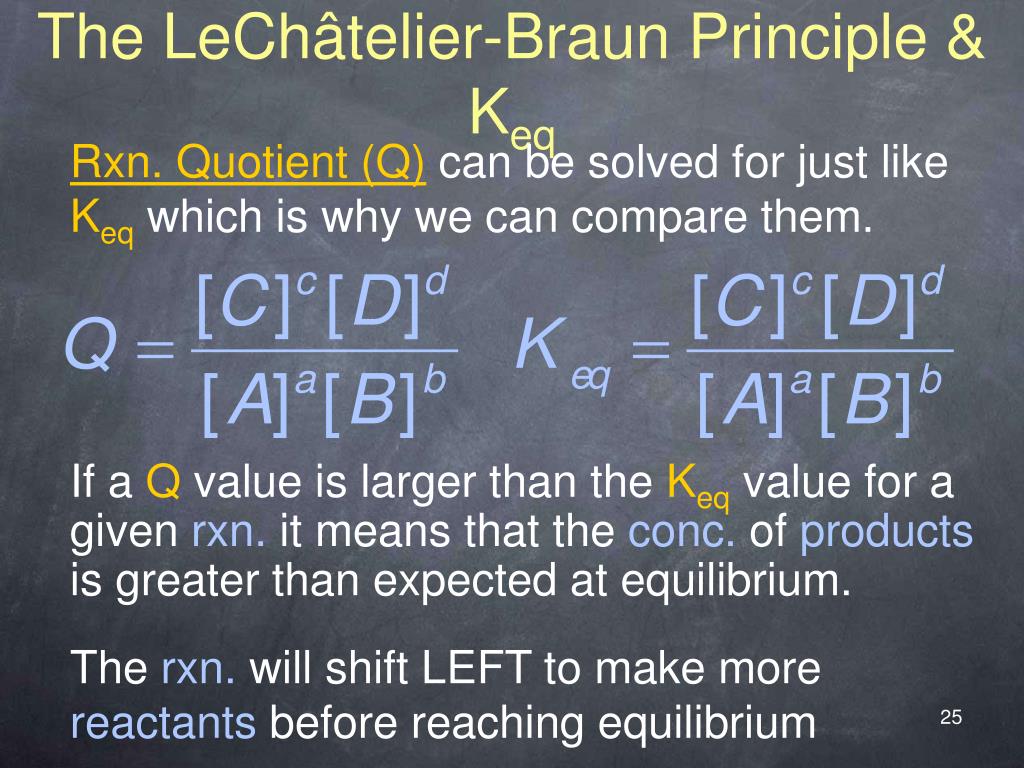 The LeChâtelier-Braun Principle & $K_{eq}$

Rxn. Quotient (Q) can be solved for just like $K_{eq}$ which is why we can compare them.

$Q = \frac{[C]^c[D]^d}{[A]^a[B]^b}$ $K_{eq} = \frac{[C]^c[D]^d}{[A]^a[B]^b}$

If a Q value is larger than the $K_{eq}$ value for a given rxn. it means that the conc. of products is greater than expected at equilibrium.

The rxn. will shift LEFT to make more reactants before reaching equilibrium

25